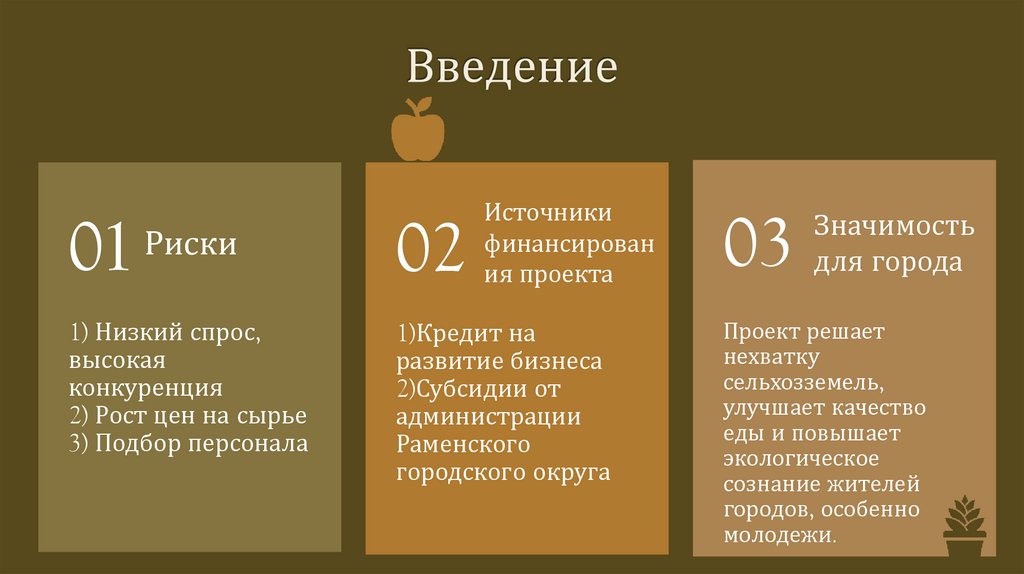 Введение

01 Риски

1) Низкий спрос, высокая конкуренция
2) Рост цен на сырье
3) Подбор персонала

02 Источники финансирования проекта

1)Кредит на развитие бизнеса
2)Субсидии от администрации Раменского городского округа

03 Значимость для города

Проект решает нехватку сельхозземель, улучшает качество еды и повышает экологическое сознание жителей городов, особенно молодежи.